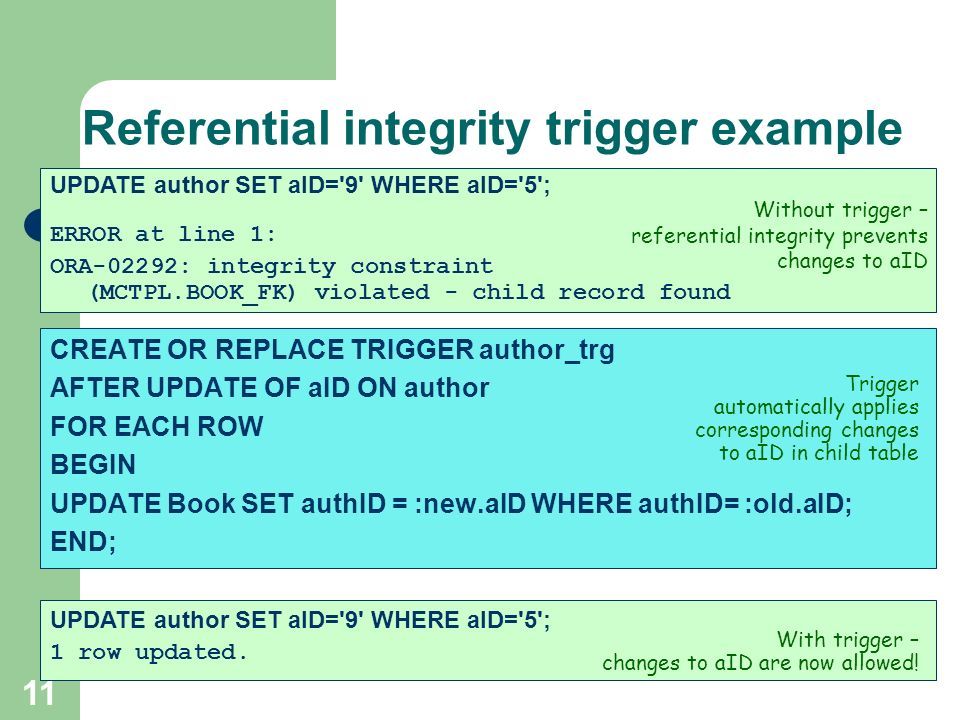 Referential integrity trigger example

UPDATE author SET aID='9' WHERE aID='5';

ERROR at line 1:
ORA-02292: integrity constraint (MCTPL.BOOK_FK) violated - child record found

Without trigger – referential integrity prevents changes to aID

CREATE OR REPLACE TRIGGER author_trg
AFTER UPDATE OF aID ON author
FOR EACH ROW
BEGIN
UPDATE Book SET authID = :new.aID WHERE authID= :old.aID;
END;

Trigger automatically applies corresponding changes to aID in child table

UPDATE author SET aID='9' WHERE aID='5';
1 row updated.

With trigger – changes to aID are now allowed!

11